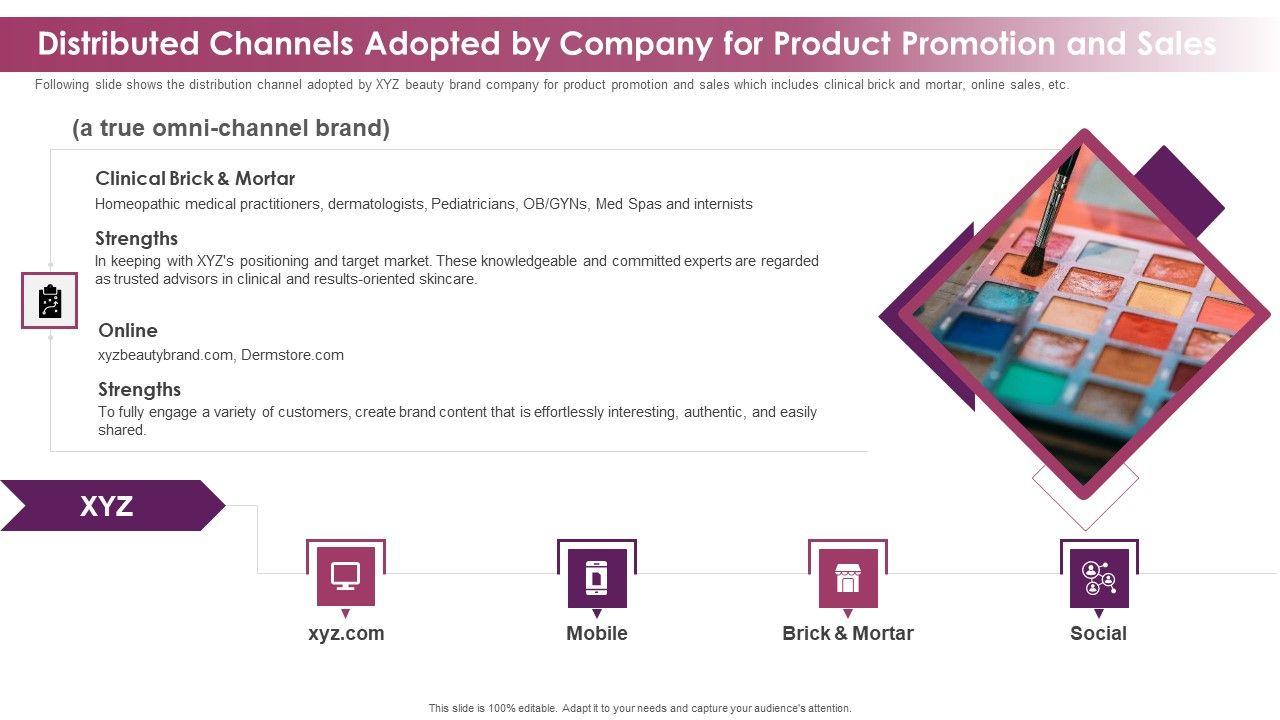 Distributed Channels Adopted by Company for Product Promotion and Sales

Following slide shows the distribution channel adopted by XYZ beauty brand company for product promotion and sales which includes clinical brick and mortar, online sales, etc.

(a true omni-channel brand)

Clinical Brick & Mortar

Homeopathic medical practitioners, dermatologists, Pediatricians, OB/GYNs, Med Spas and internists

Strengths

In keeping with XYZ's positioning and target market. These knowledgeable and committed experts are regarded as trusted advisors in clinical and results-oriented skincare.

Online

xyzbeautybrand.com, Dermstore.com

Strengths

To fully engage a variety of customers, create brand content that is effortlessly interesting, authentic, and easily shared.

XYZ

xyz.com

Mobile

Brick & Mortar

Social

This slide is 100% editable. Adapt it to your needs and capture your audience's attention.